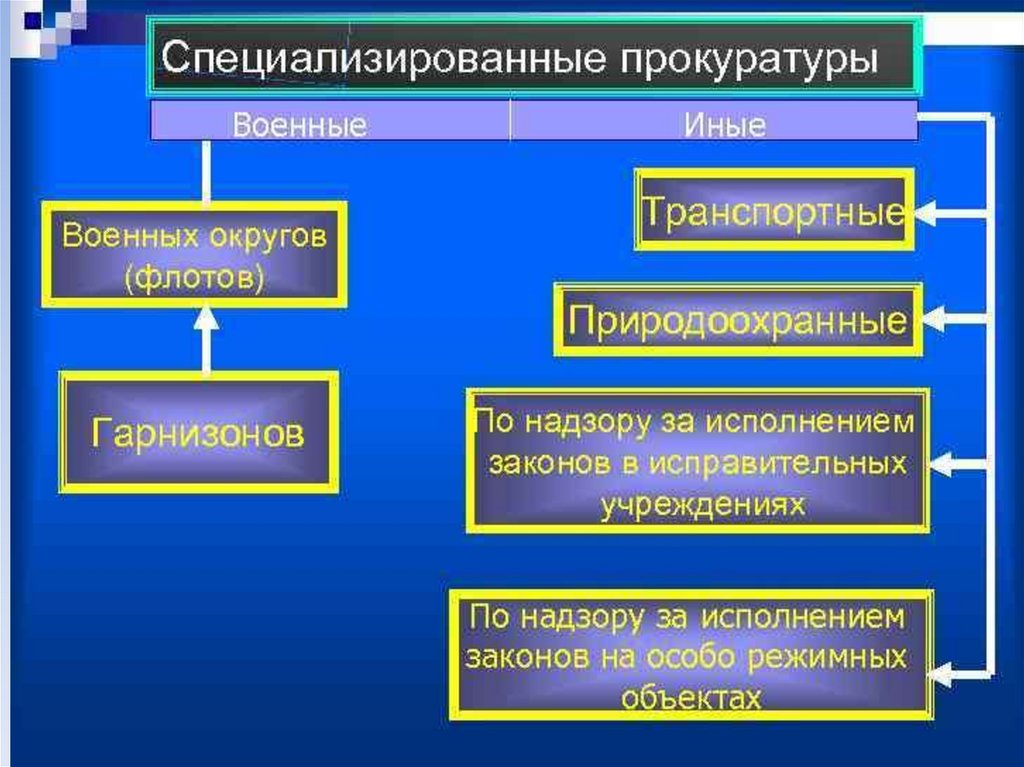 Специализированные прокуратуры

Военные

Иные

Военных округов (флотов)

Гарнизонов

Транспортные

Природоохранные

По надзору за исполнением законов в исправительных учреждениях

По надзору за исполнением законов на особо режимных объектах